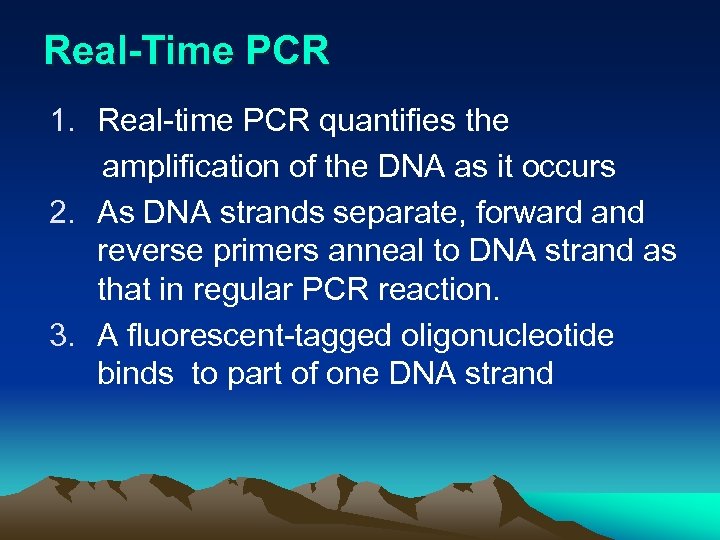 Real-Time PCR

1. Real-time PCR quantifies the amplification of the DNA as it occurs
2. As DNA strands separate, forward and reverse primers anneal to DNA strand as that in regular PCR reaction.
3. A fluorescent-tagged oligonucleotide binds to part of one DNA strand